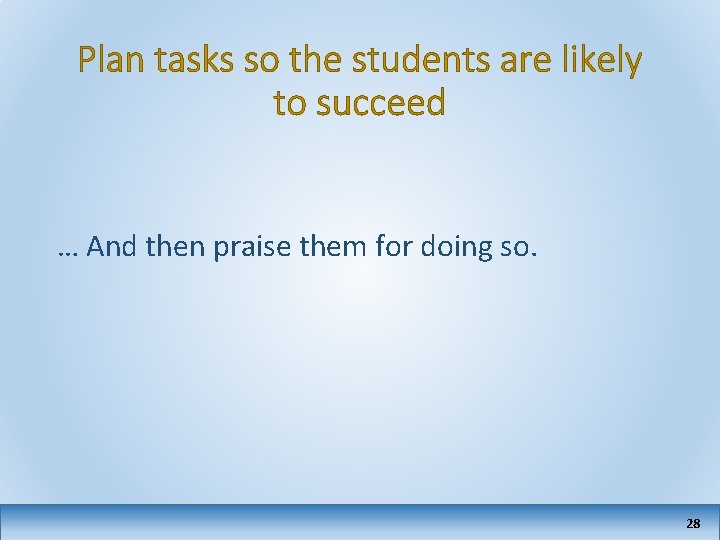 Plan tasks so the students are likely to succeed

… And then praise them for doing so.

28